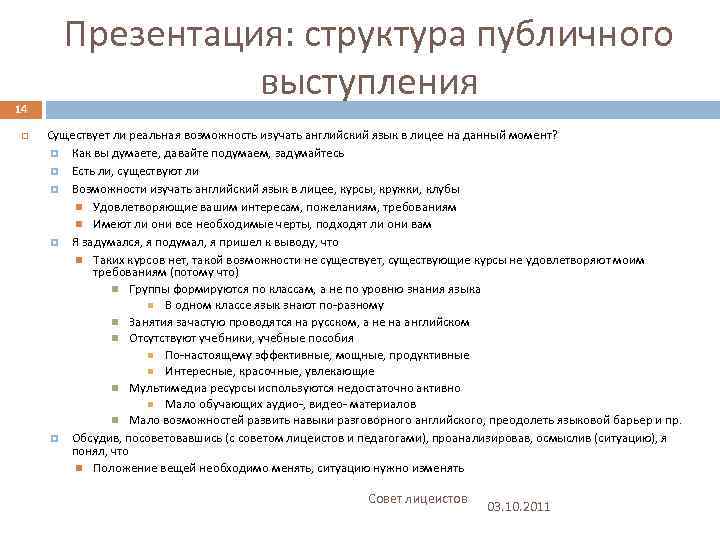 Презентация: структура публичного выступления

14

Существует ли реальная возможность изучать английский язык в лицее на данный момент?

Как вы думаете, давайте подумаем, задумайтесь

Есть ли, существуют ли

Возможности изучать английский язык в лицее, курсы, кружки, клубы

Удовлетворяющие вашим интересам, пожеланиям, требованиям

Имеют ли они все необходимые черты, подходят ли они вам

Я задумался, я подумал, я пришел к выводу, что

Таких курсов нет, такой возможности не существует, существующие курсы не удовлетворяют моим требованиям (потому что)

Группы формируются по классам, а не по уровню знания языка

В одном классе язык знают по-разному

Занятия зачастую проводятся на русском, а не на английском

Отсутствуют учебники, учебные пособия

По-настоящему эффективные, мощные, продуктивные

Интересные, красочные, увлекающие

Мультимедиа ресурсы используются недостаточно активно

Мало обучающих аудио-, видео- материалов

Мало возможностей развить навыки разговорного английского, преодолеть языковой барьер и пр.

Обсудив, посоветовавшись (с советом лицеистов и педагогами), проанализировав, осмыслив (ситуацию), я понял, что

Положение вещей необходимо менять, ситуацию нужно изменять

Совет лицеистов

03.10.2011